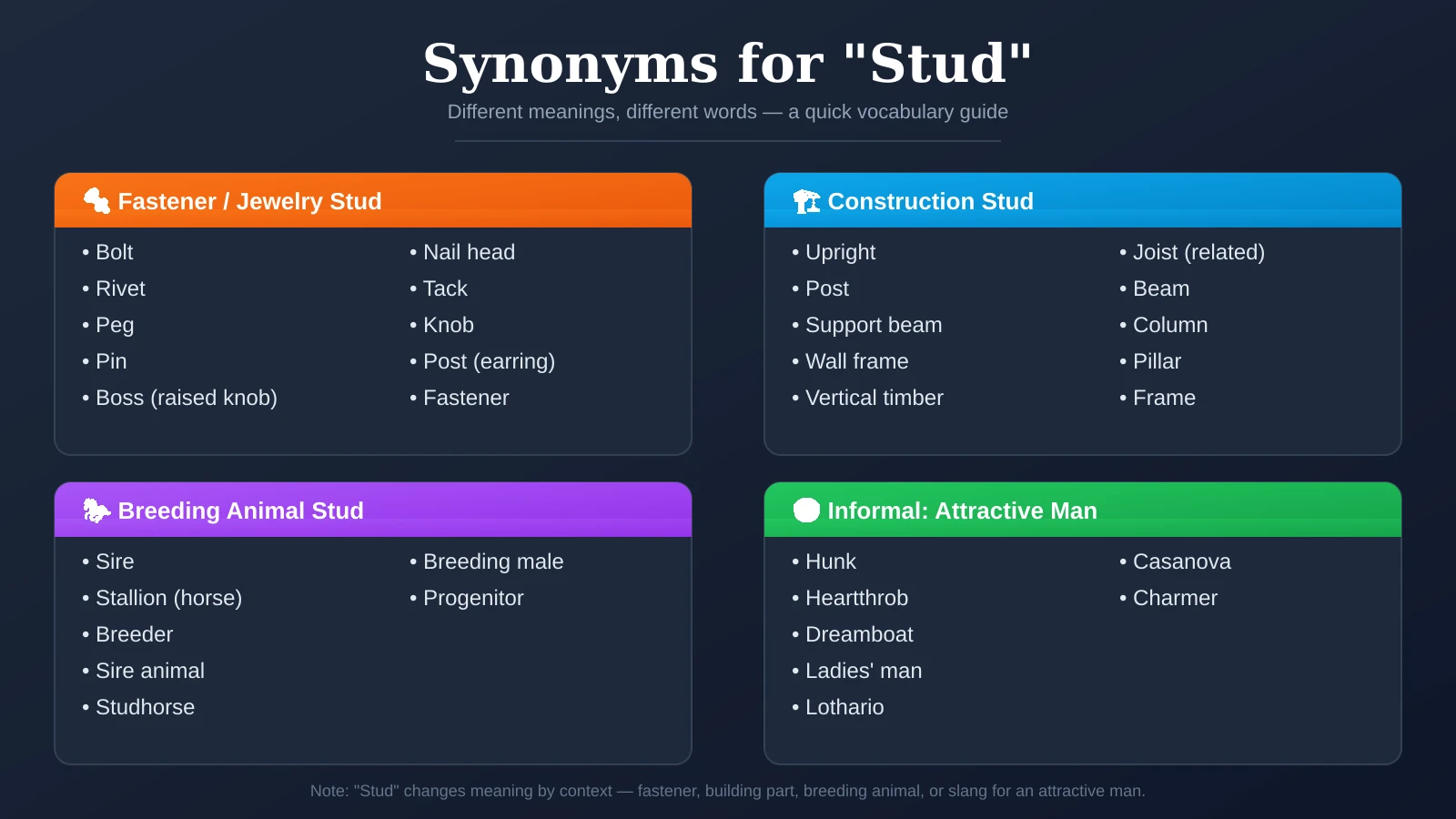 Synonyms for "Stud"

Different meanings, different words — a quick vocabulary guide

Fastener / Jewelry Stud

• Bolt
• Rivet
• Peg
• Pin
• Boss (raised knob)

• Nail head
• Tack
• Knob
• Post (earring)
• Fastener

Construction Stud

• Upright
• Post
• Support beam
• Wall frame
• Vertical timber

• Joist (related)
• Beam
• Column
• Pillar
• Frame

Breeding Animal Stud

• Sire
• Stallion (horse)
• Breeder
• Sire animal
• Studhorse

• Breeding male
• Progenitor

Informal: Attractive Man

• Hunk
• Heartthrob
• Dreamboat
• Ladies' man
• Lothario

• Casanova
• Charmer

Note: "Stud" changes meaning by context — fastener, building part, breeding animal, or slang for an attractive man.